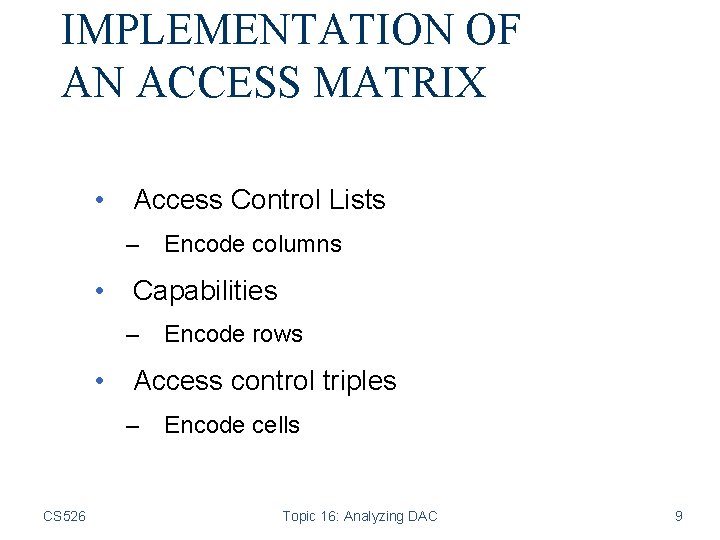 IMPLEMENTATION OF AN ACCESS MATRIX

• Access Control Lists
 – Encode columns
• Capabilities
 – Encode rows
• Access control triples
 – Encode cells

CS526

Topic 16: Analyzing DAC

9